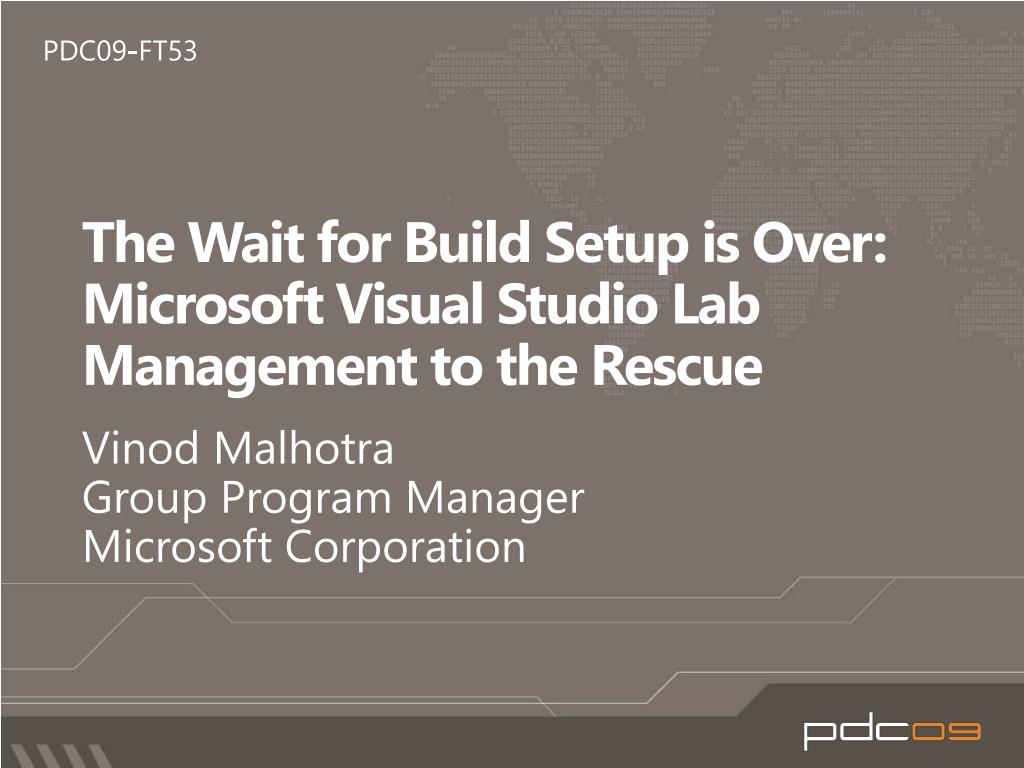 PDC09-FT53

The Wait for Build Setup is Over: Microsoft Visual Studio Lab Management to the Rescue

Vinod Malhotra
Group Program Manager
Microsoft Corporation

pdc09